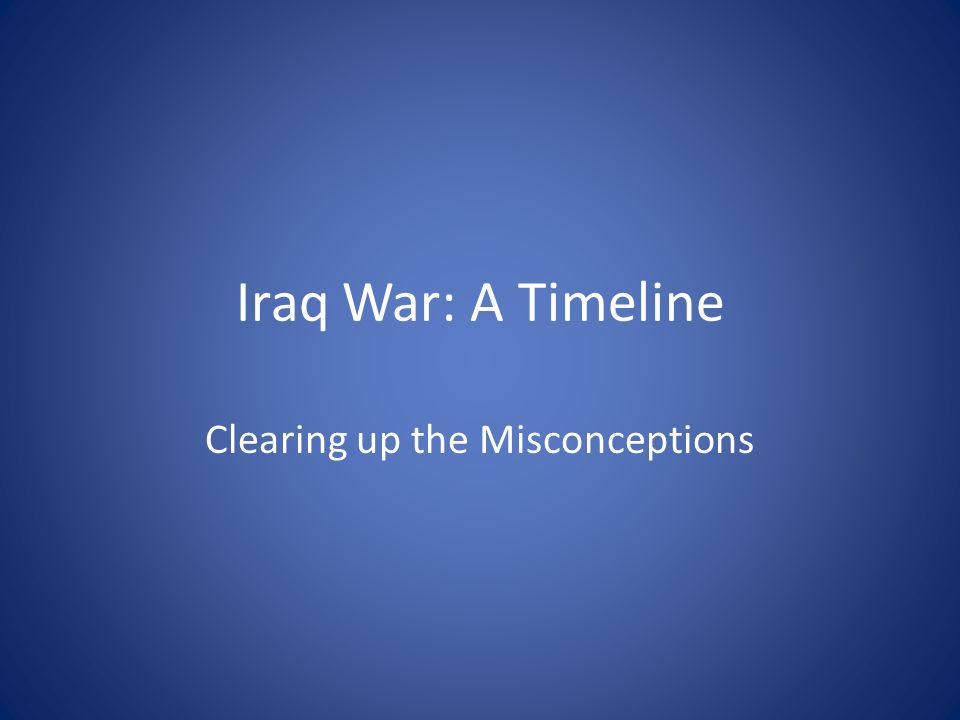 Iraq War: A Timeline

Clearing up the Misconceptions